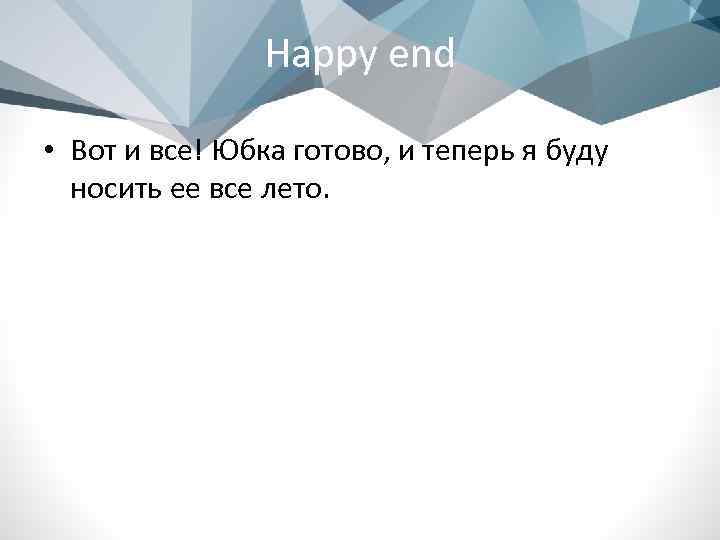 Happy end

• Вот и все! Юбка готово, и теперь я буду носить ее все лето.